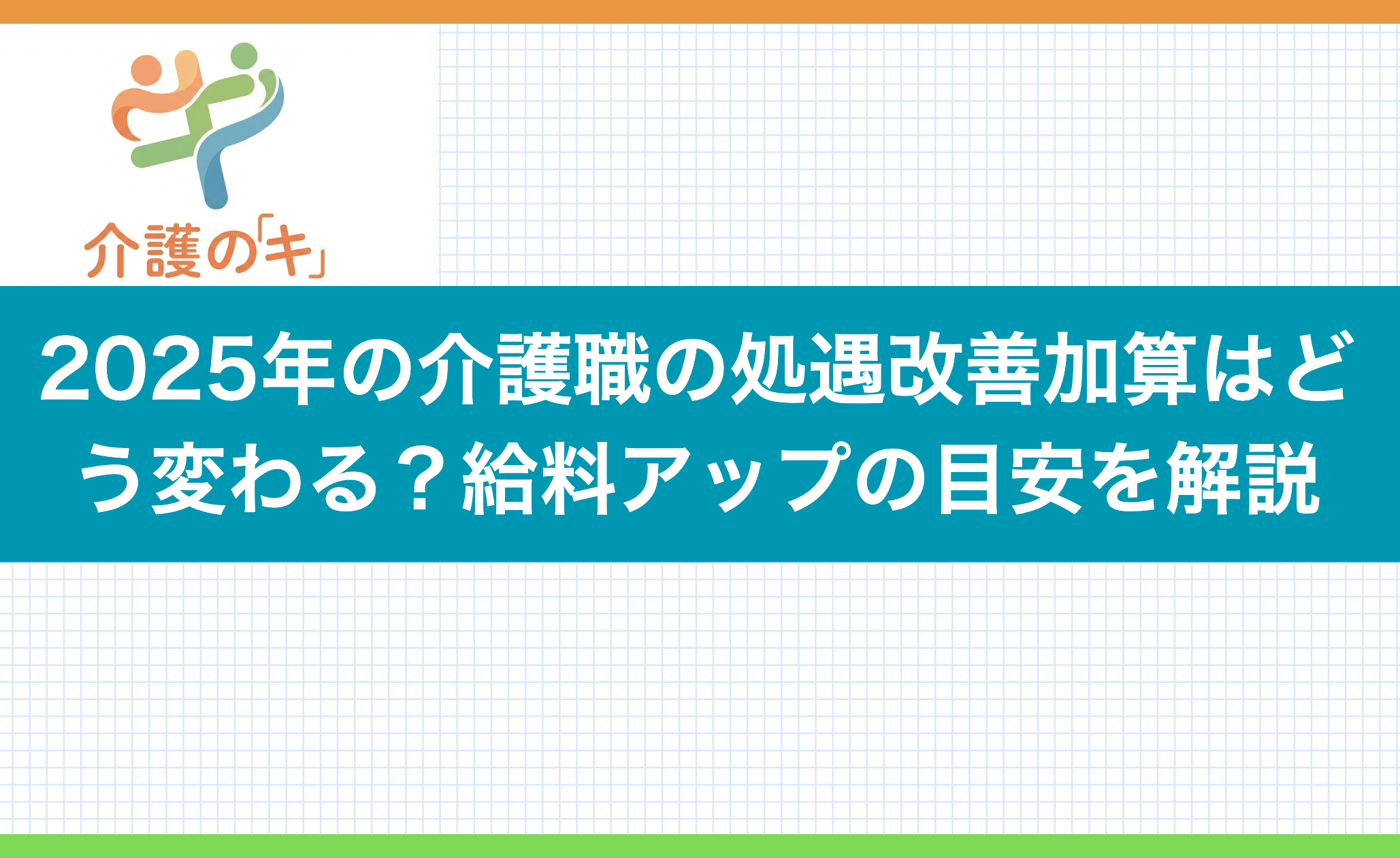 介護の「キ」

2025年の介護職の処遇改善加算はどう変わる？給料アップの目安を解説